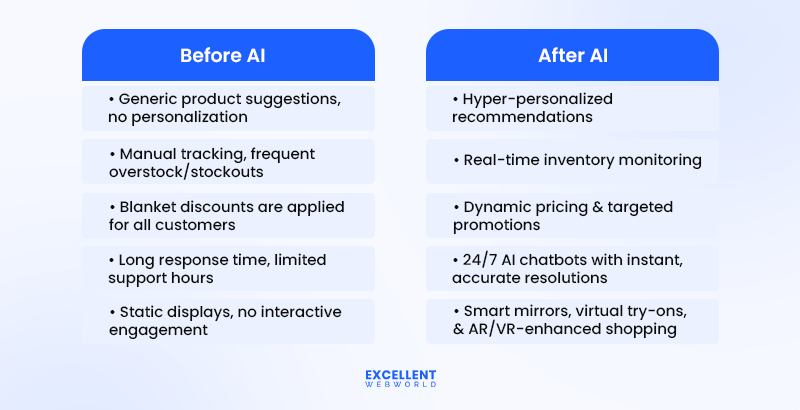 Before AI

• Generic product suggestions, no personalization

• Manual tracking, frequent overstock/stockouts

• Blanket discounts are applied for all customers

• Long response time, limited support hours

• Static displays, no interactive engagement

After AI

• Hyper-personalized recommendations

• Real-time inventory monitoring

• Dynamic pricing & targeted promotions

• 24/7 AI chatbots with instant, accurate resolutions

• Smart mirrors, virtual try-ons, & AR/VR-enhanced shopping

EXCELLENT WEBWORLD